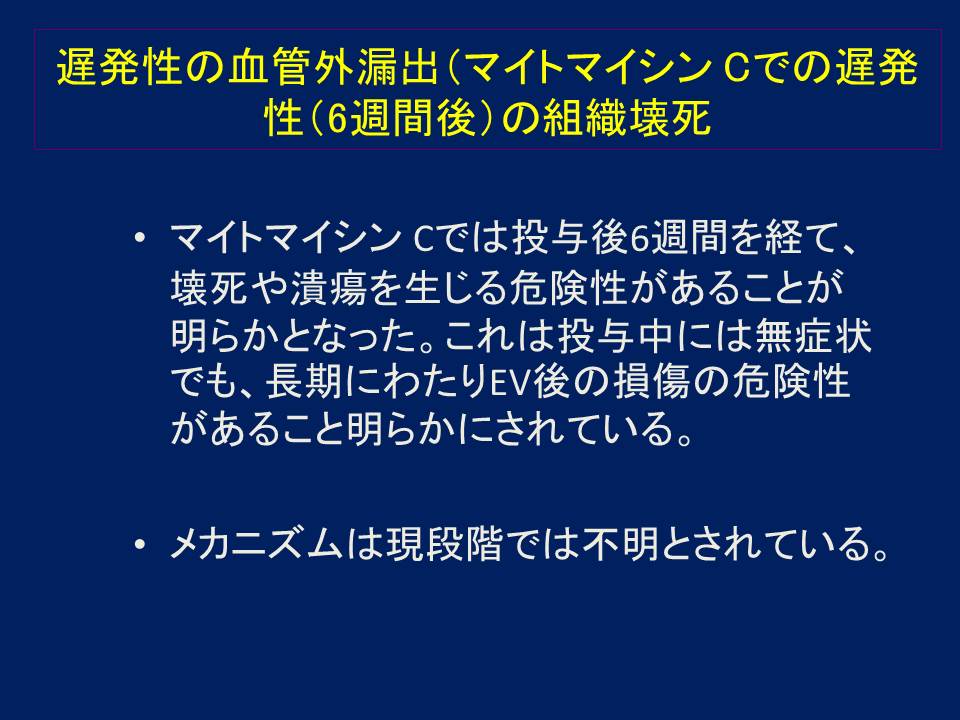 遅発性の血管外漏出（マイトマイシン Cでの遅発性（6週間後）の組織壊死

• マイトマイシン Cでは投与後6週間を経て、壊死や潰瘍を生じる危険性があることが明らかとなった。これは投与中には無症状でも、長期にわたりEV後の損傷の危険性があること明らかにされている。

• メカニズムは現段階では不明とされている。